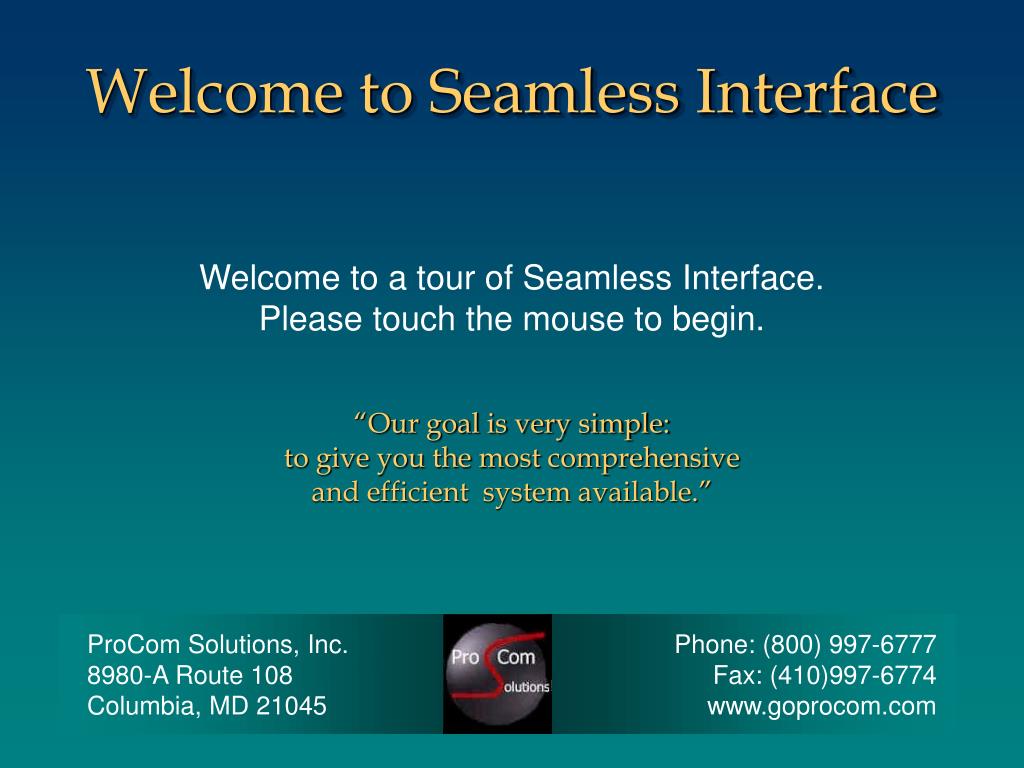 Welcome to Seamless Interface

Welcome to a tour of Seamless Interface.
Please touch the mouse to begin.

“Our goal is very simple:
to give you the most comprehensive
and efficient system available.”

ProCom Solutions, Inc.
8980-A Route 108
Columbia, MD 21045

Pro Com Solutions

Phone: (800) 997-6777
Fax: (410)997-6774
www.goprocom.com